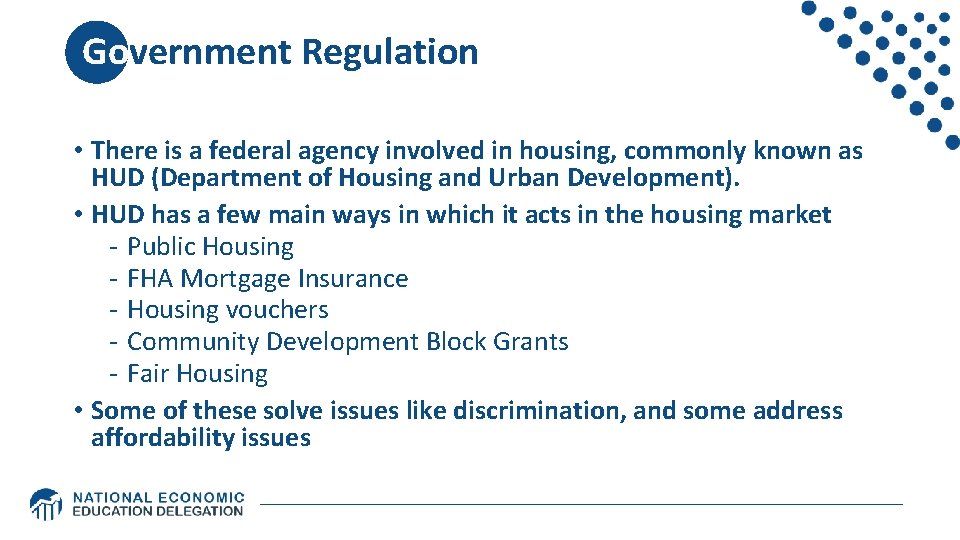 Government Regulation

• There is a federal agency involved in housing, commonly known as HUD (Department of Housing and Urban Development).
• HUD has a few main ways in which it acts in the housing market
- Public Housing
- FHA Mortgage Insurance
- Housing vouchers
- Community Development Block Grants
- Fair Housing
• Some of these solve issues like discrimination, and some address affordability issues

NATIONAL ECONOMIC EDUCATION DELEGATION